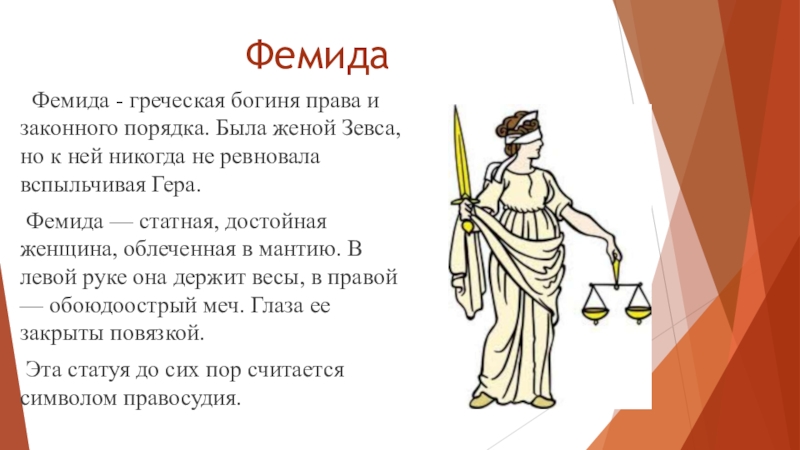 Фемида

Фемида - греческая богиня права и законного порядка. Была женой Зевса, но к ней никогда не ревновала вспыльчивая Гера.

Фемида — статная, достойная женщина, облеченная в мантию. В левой руке она держит весы, в правой — обоюдоострый меч. Глаза ее закрыты повязкой.

Эта статуя до сих пор считается символом правосудия.